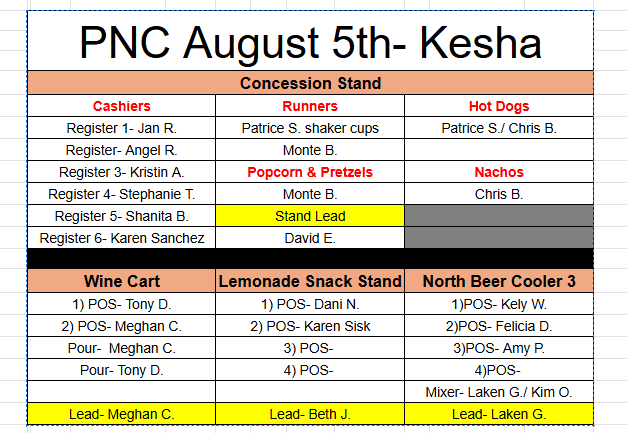 PNC August 5th- Kesha

Concession Stand

| Cashiers | Runners | Hot Dogs |
|---|---|---|
| Register 1- Jan R. | Patrice S. shaker cups | Patrice S./ Chris B. |
| Register- Angel R. | Monte B. | |
| Register 3- Kristin A. | Popcorn & Pretzels | Nachos |
| Register 4- Stephanie T. | Monte B. | Chris B. |
| Register 5- Shanita B. | Stand Lead | |
| Register 6- Karen Sanchez | David E. | |

| Wine Cart | Lemonade Snack Stand | North Beer Cooler 3 |
|---|---|---|
| 1) POS- Tony D. | 1) POS- Dani N. | 1)POS- Kely W. |
| 2) POS- Meghan C. | 2) POS- Karen Sisk | 2)POS- Felicia D. |
| Pour- Meghan C. | 3) POS- | 3)POS- Amy P. |
| Pour- Tony D. | 4) POS- | 4)POS- |
| | | Mixer- Laken G./ Kim O. |
| Lead- Meghan C. | Lead- Beth J. | Lead- Laken G. |